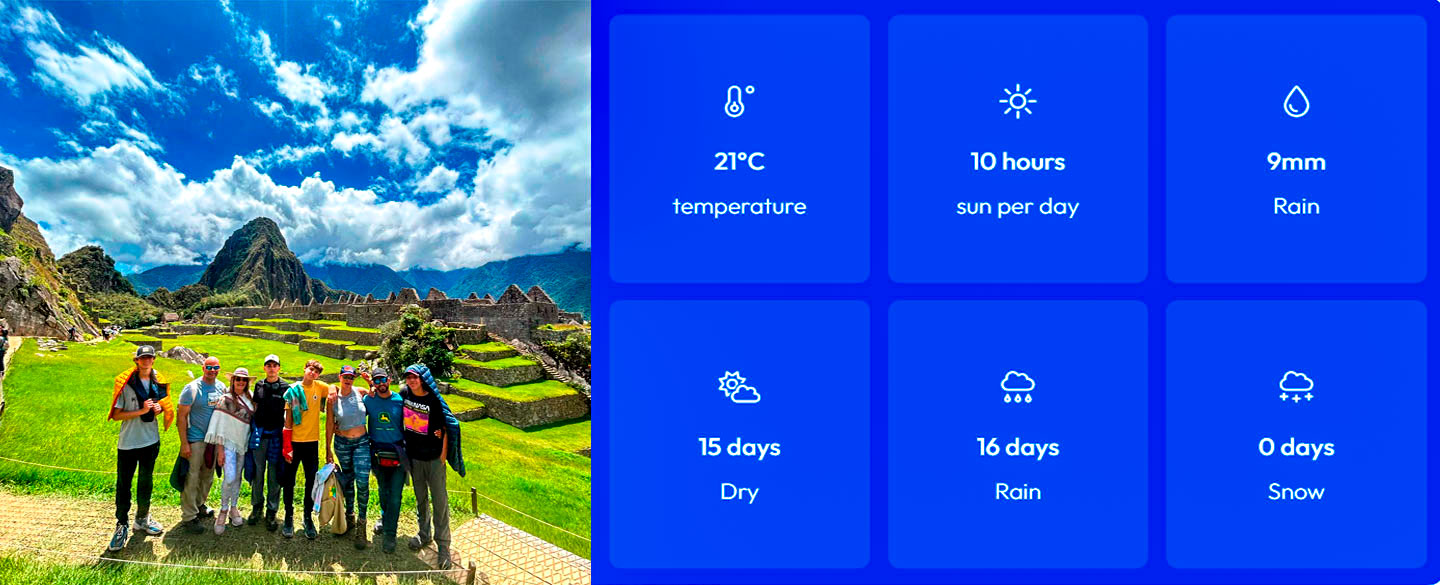 21°C
temperature

10 hours
sun per day

9mm
Rain

15 days
Dry

16 days
Rain

0 days
Snow